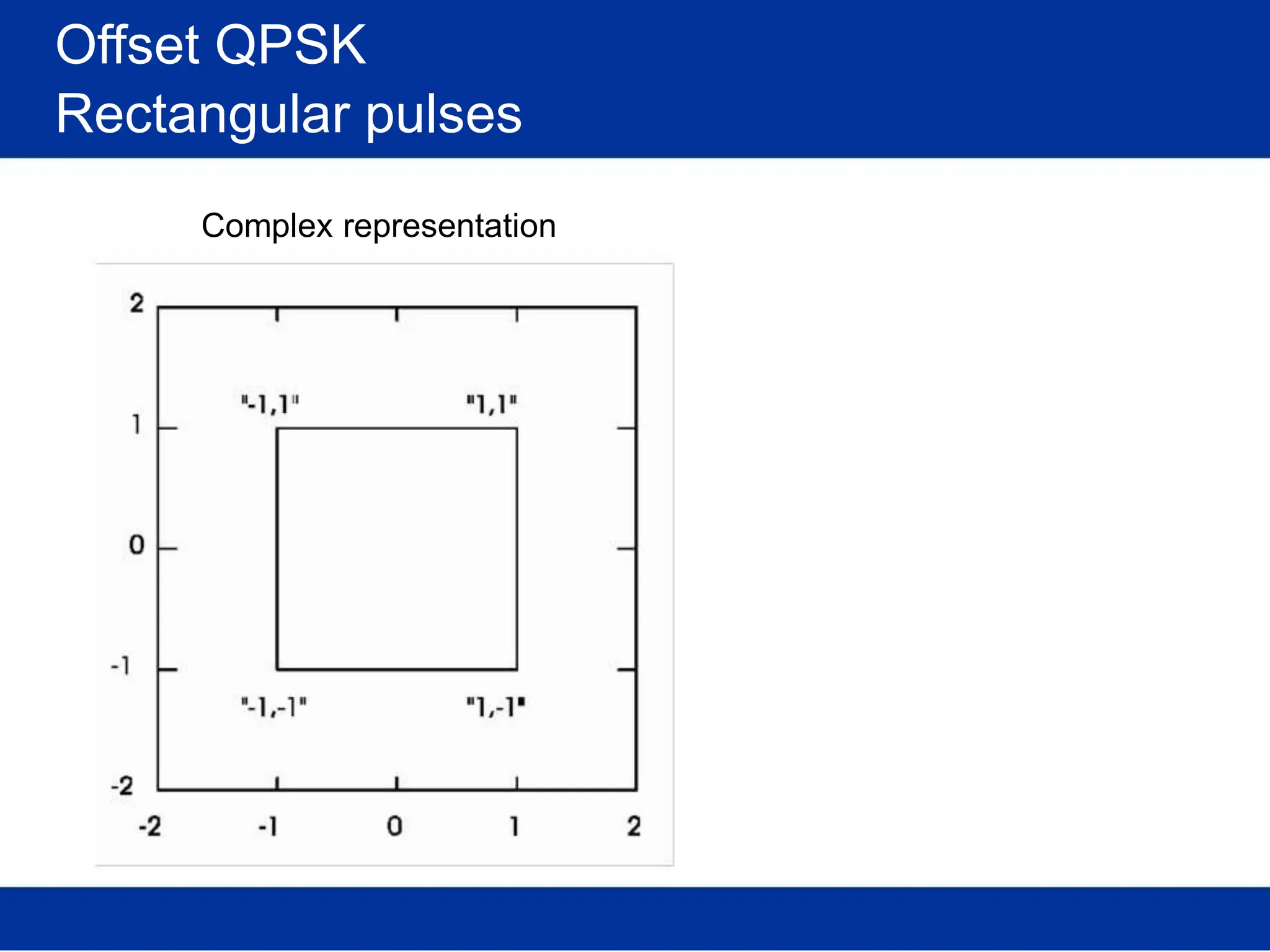 Offset QPSK
Rectangular pulses

Complex representation

2
1
0
-1
-2
"-1,1"
"1,1"
"-1,-1"
"1,-1"
-2
-1
0
1
2